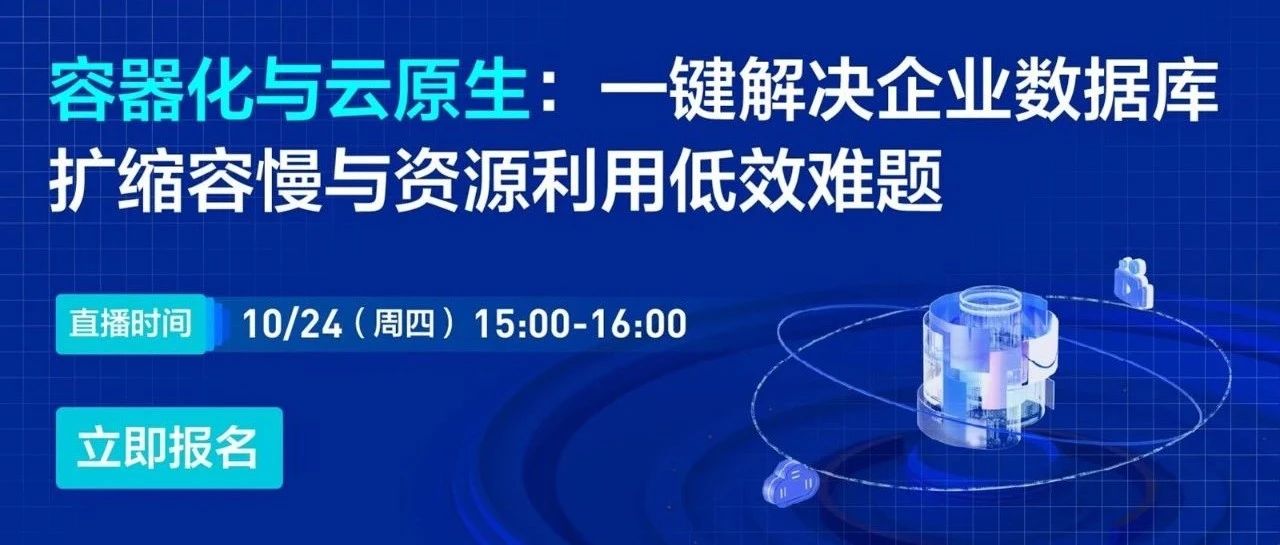 容器化与云原生：一键解决企业数据库扩缩容慢与资源利用低效难题

直播时间 10/24（周四）15:00-16:00

立即报名